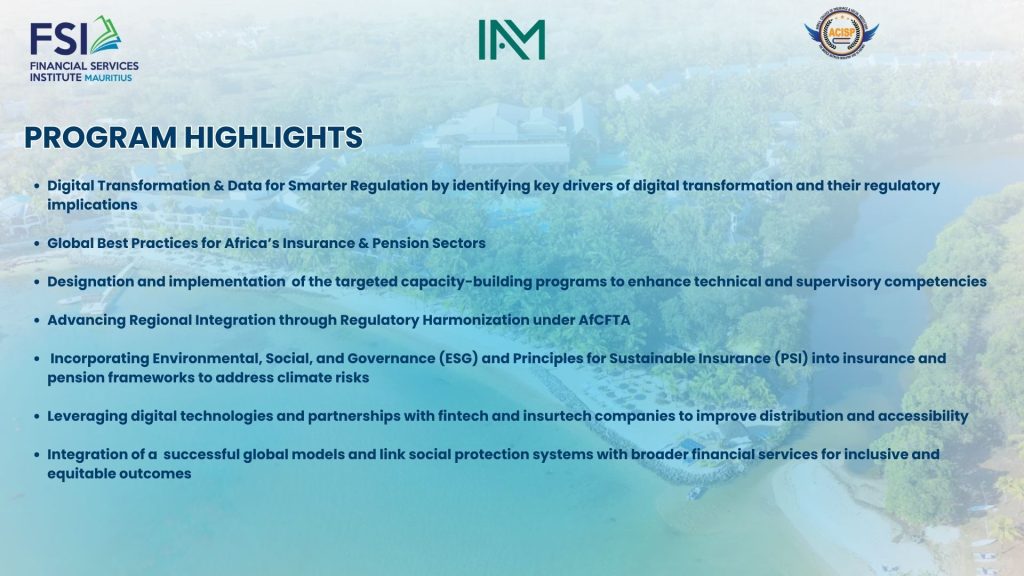 FSI
FINANCIAL SERVICES INSTITUTE MAURITIUS

IM

ACISP

PROGRAM HIGHLIGHTS

• Digital Transformation & Data for Smarter Regulation by identifying key drivers of digital transformation and their regulatory implications

• Global Best Practices for Africa's Insurance & Pension Sectors

• Designation and implementation of the targeted capacity-building programs to enhance technical and supervisory competencies

• Advancing Regional Integration through Regulatory Harmonization under AfCFTA

• Incorporating Environmental, Social, and Governance (ESG) and Principles for Sustainable Insurance (PSI) into insurance and pension frameworks to address climate risks

• Leveraging digital technologies and partnerships with fintech and insurtech companies to improve distribution and accessibility

• Integration of a successful global models and link social protection systems with broader financial services for inclusive and equitable outcomes